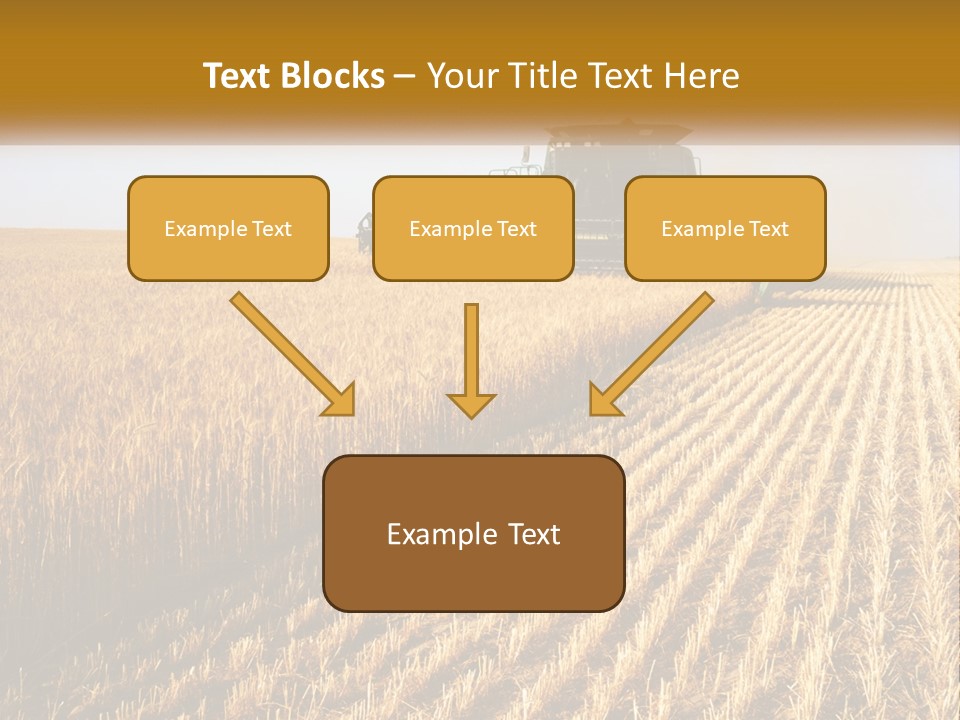 Text Blocks – Your Title Text Here

Example Text

Example Text

Example Text

Example Text